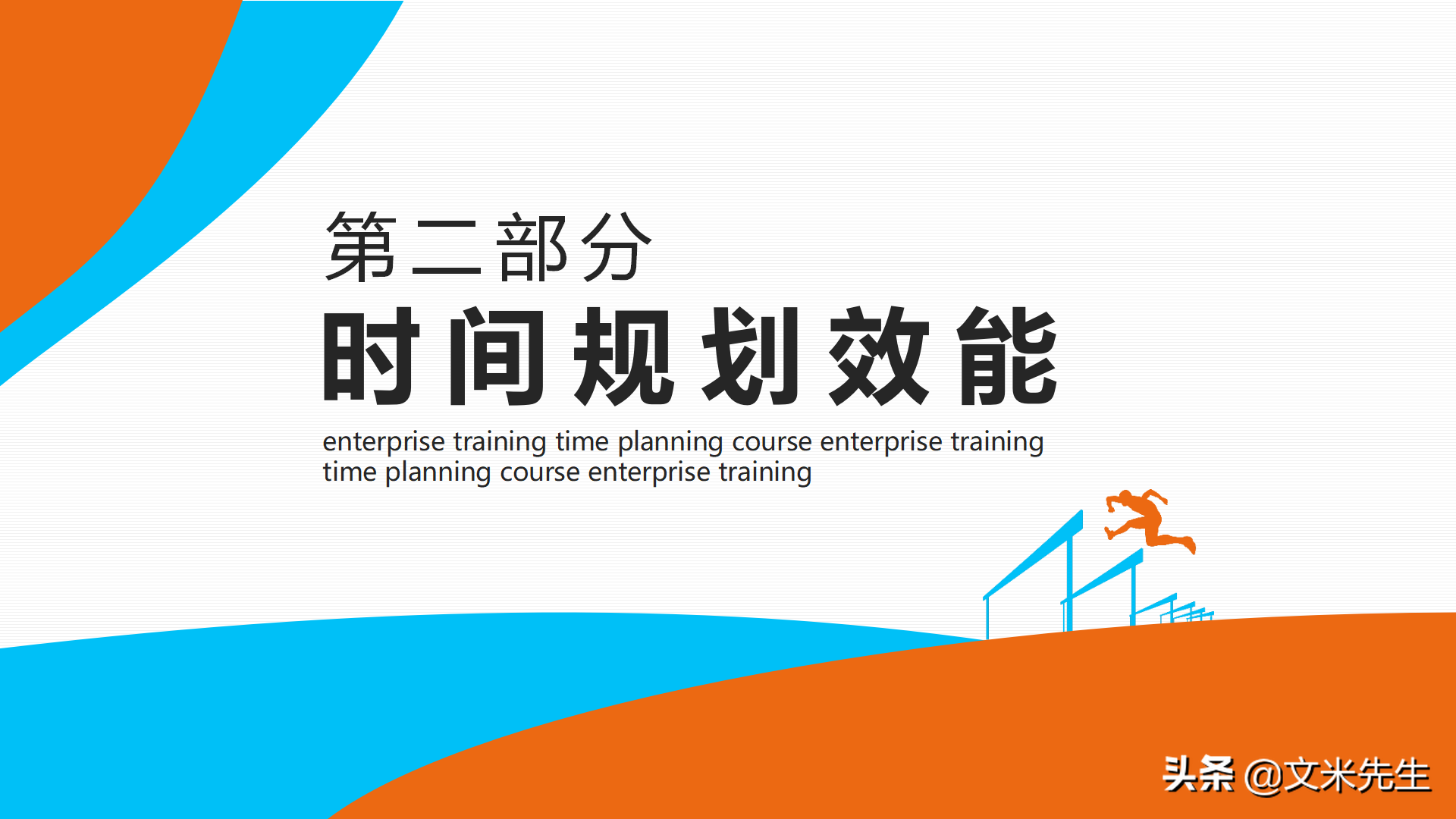 第二部分

时间规划效能

enterprise training time planning course enterprise training time planning course enterprise training

头条 @文米先生